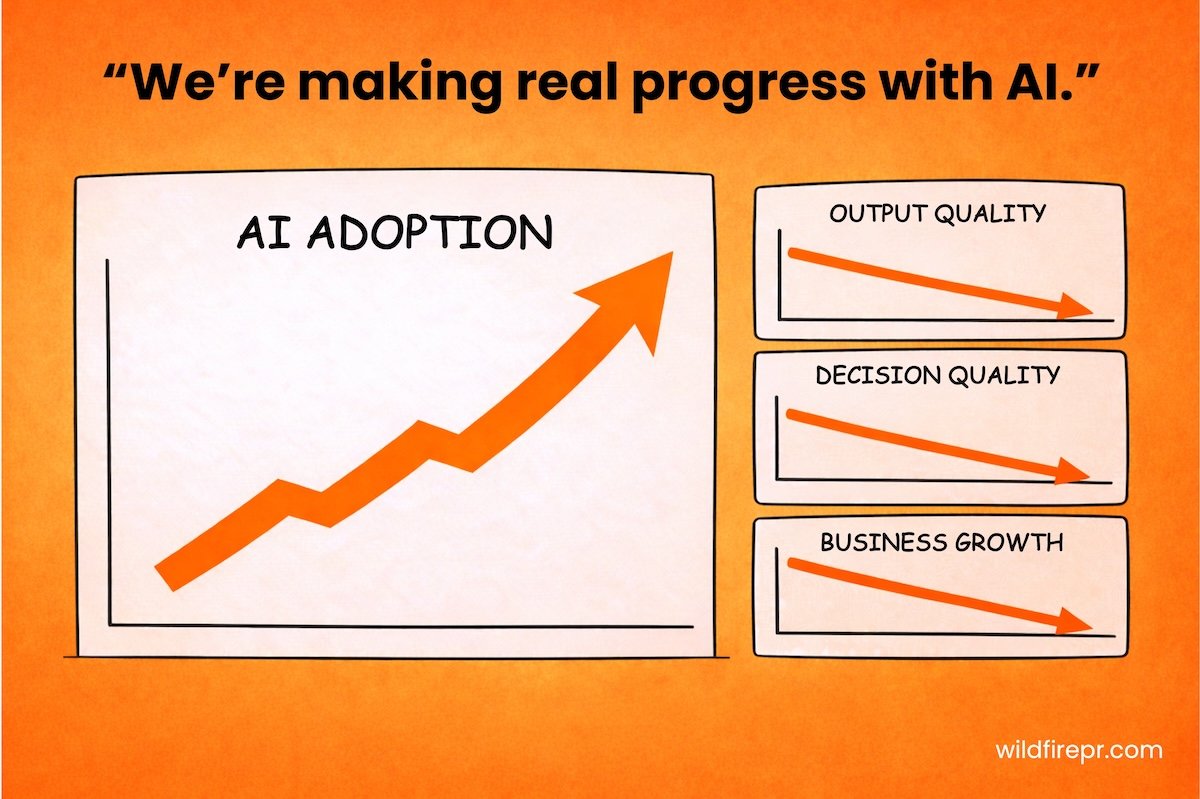 “We’re making real progress with AI.”

AI ADOPTION

OUTPUT QUALITY

DECISION QUALITY

BUSINESS GROWTH

wildfirepr.com